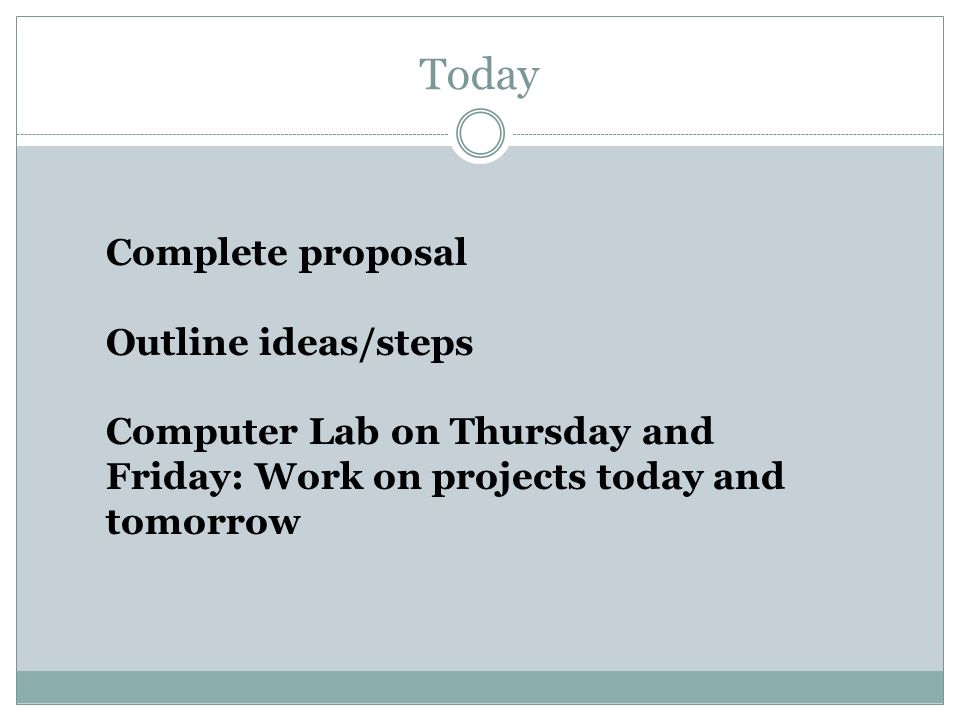 Today

Complete proposal

Outline ideas/steps

Computer Lab on Thursday and Friday: Work on projects today and tomorrow